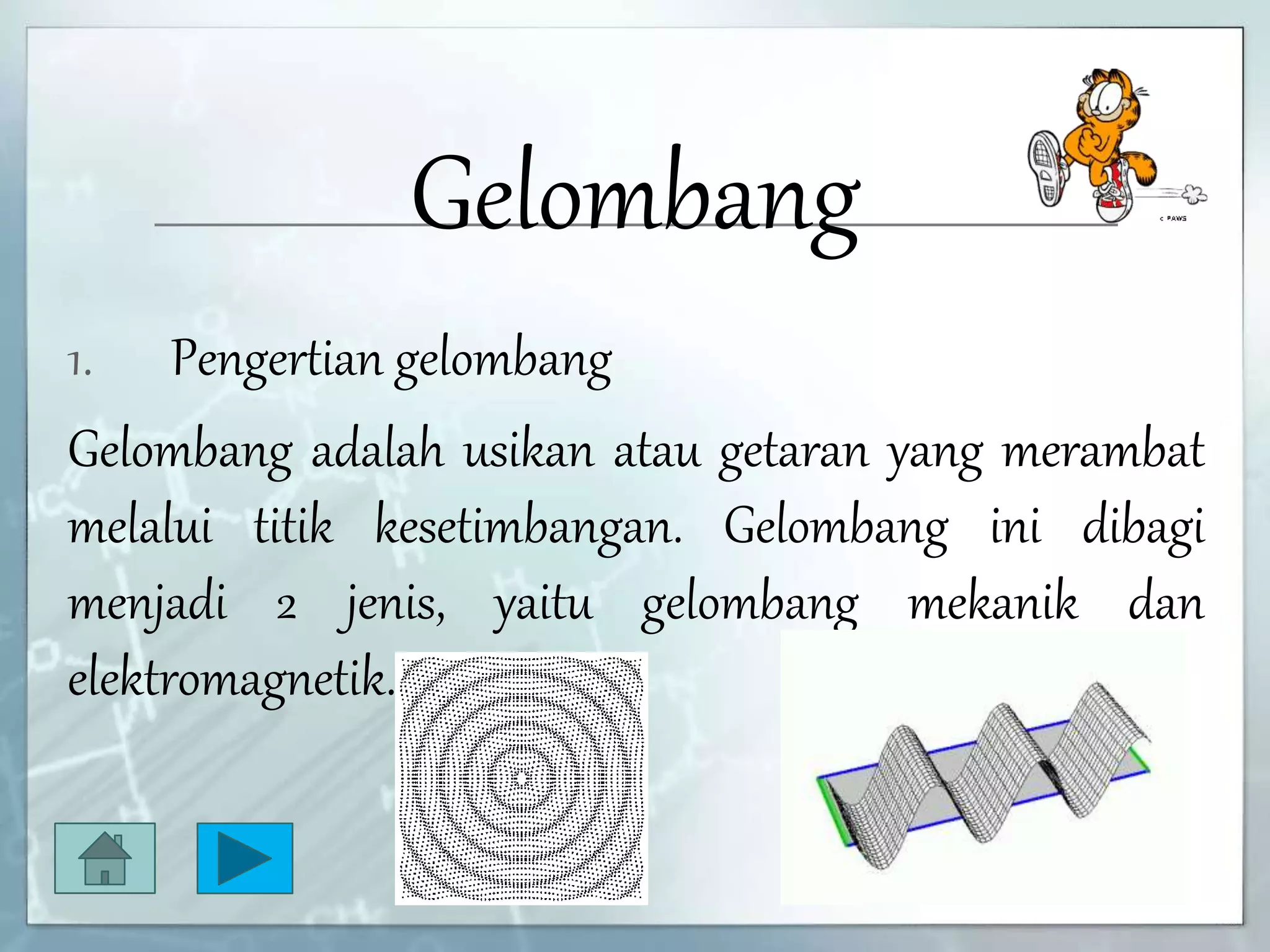 Gelombang

© PAWS

1. Pengertian gelombang

Gelombang adalah usikan atau getaran yang merambat melalui titik kesetimbangan. Gelombang ini dibagi menjadi 2 jenis, yaitu gelombang mekanik dan elektromagnetik.